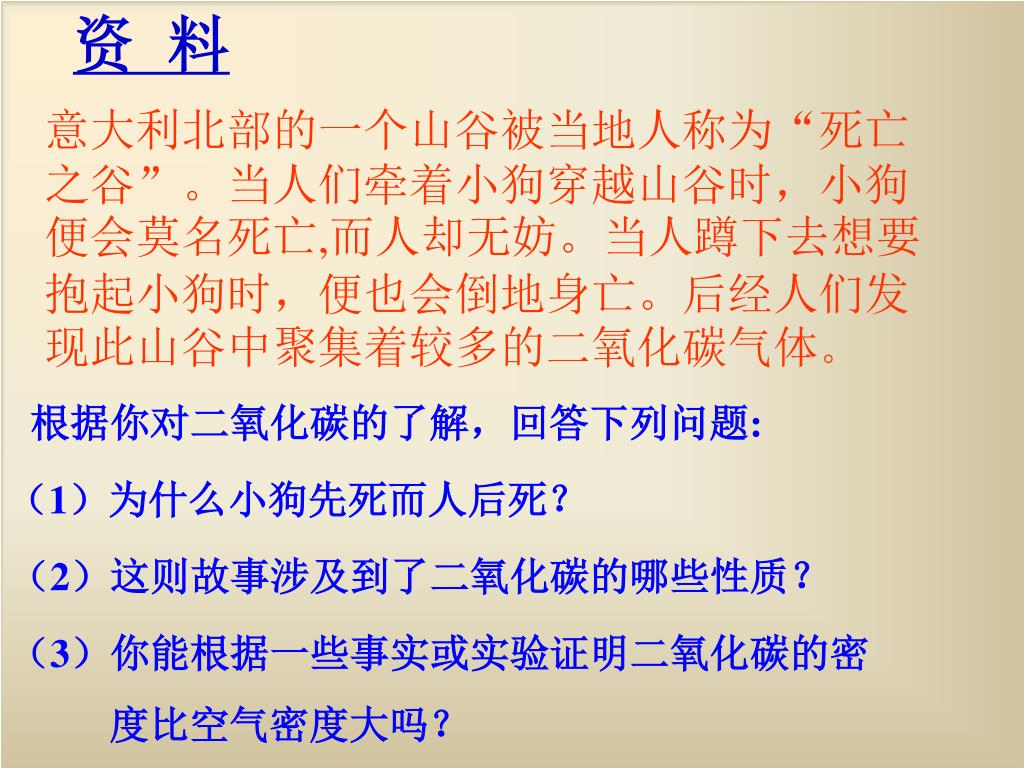 资 料

意大利北部的一个山谷被当地人称为“死亡之谷”。当人们牵着小狗穿越山谷时，小狗便会莫名死亡,而人却无妨。当人蹲下去想要抱起小狗时，便也会倒地身亡。后经人们发现此山谷中聚集着较多的二氧化碳气体。

根据你对二氧化碳的了解，回答下列问题:

（1）为什么小狗先死而人后死？

（2）这则故事涉及到了二氧化碳的哪些性质？

（3）你能根据一些事实或实验证明二氧化碳的密度比空气密度大吗？